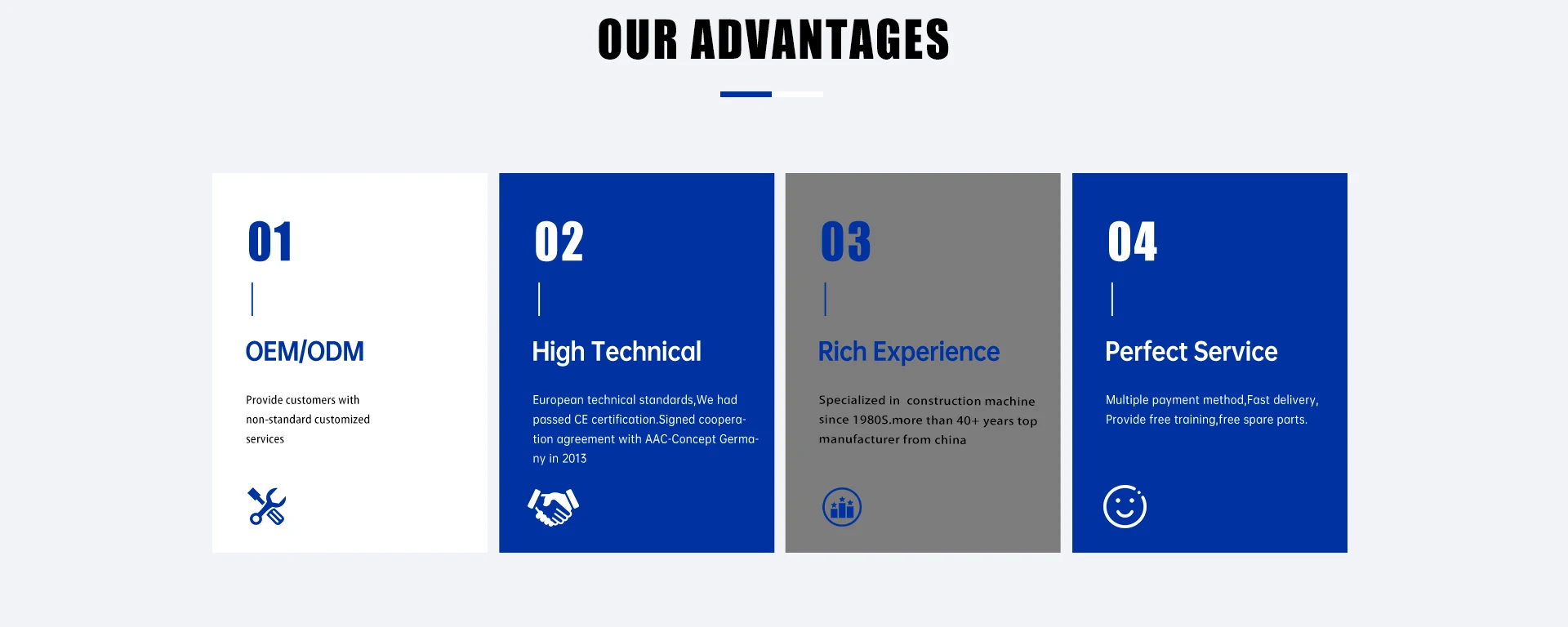 OUR ADVANTAGES

01

OEM/ODM

Provide customers with non-standard customized services

02

High Technical

European technical standards,We had passed CE certification.Signed cooperation agreement with AAC-Concept Germany in 2013

03

Rich Experience

Specialized in construction machine since 1980S.more than 40+ years top manufacturer from china

04

Perfect Service

Multiple payment method,Fast delivery, Provide free training,free spare parts.